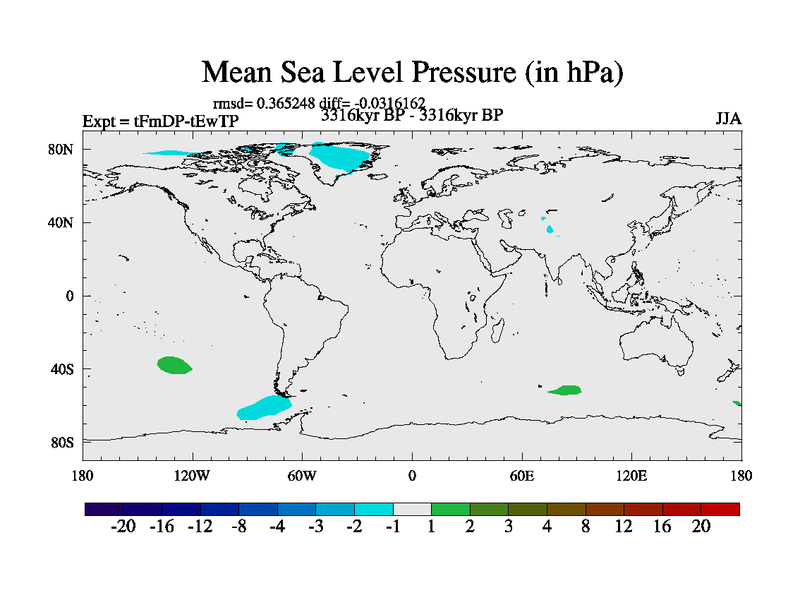 Mean Sea Level Pressure (in hPa)

rmsd= 0.365248 diff= -0.0316162

Expt = tFmDP-tEwTP

3316kyr BP - 3316kyr BP

JJA

80N
40N
0
40S
80S

180 120W 60W 0 60E 120E 180

-20 -16 -12 -8 -4 -3 -2 -1 1 2 3 4 8 12 16 20